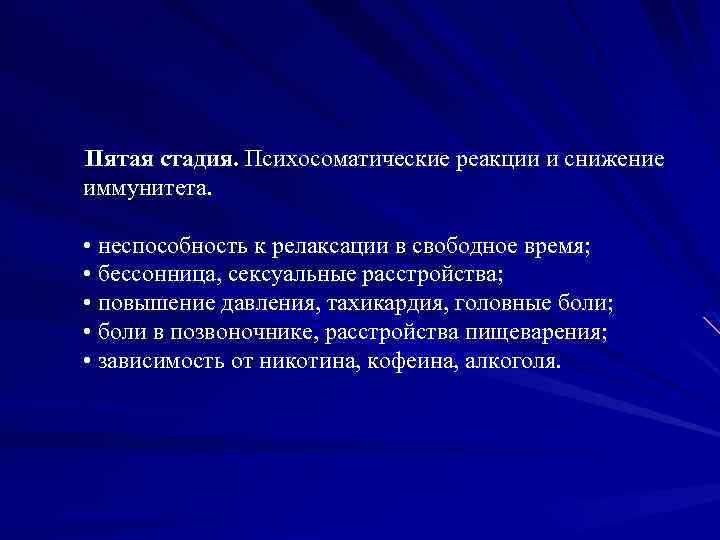 Пятая стадия. Психосоматические реакции и снижение иммунитета.

• неспособность к релаксации в свободное время;
• бессонница, сексуальные расстройства;
• повышение давления, тахикардия, головные боли;
• боли в позвоночнике, расстройства пищеварения;
• зависимость от никотина, кофеина, алкоголя.